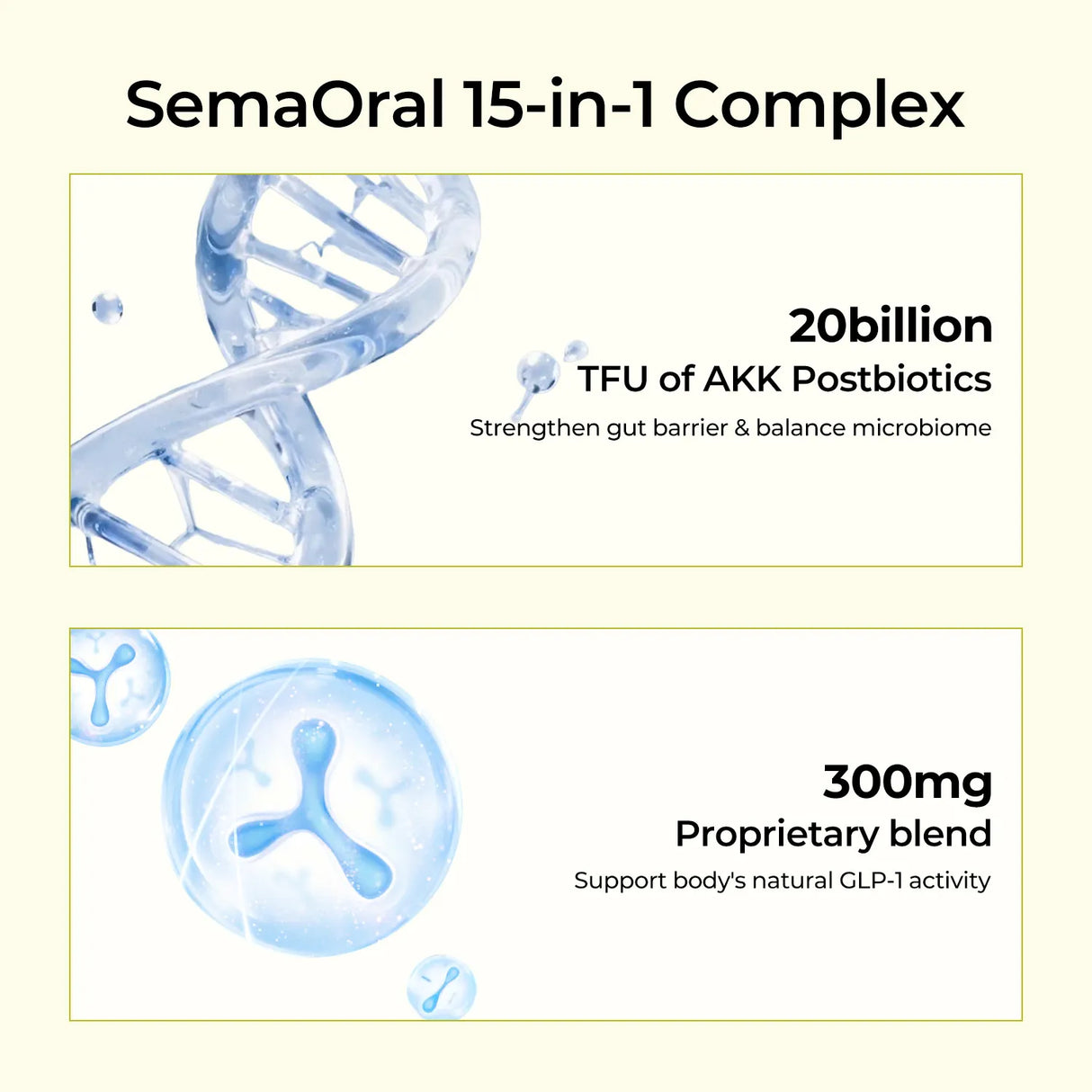 SemaOral 15-in-1 Complex

20billion
TFU of AKK Postbiotics
Strengthen gut barrier & balance microbiome

300mg
Proprietary blend
Support body's natural GLP-1 activity